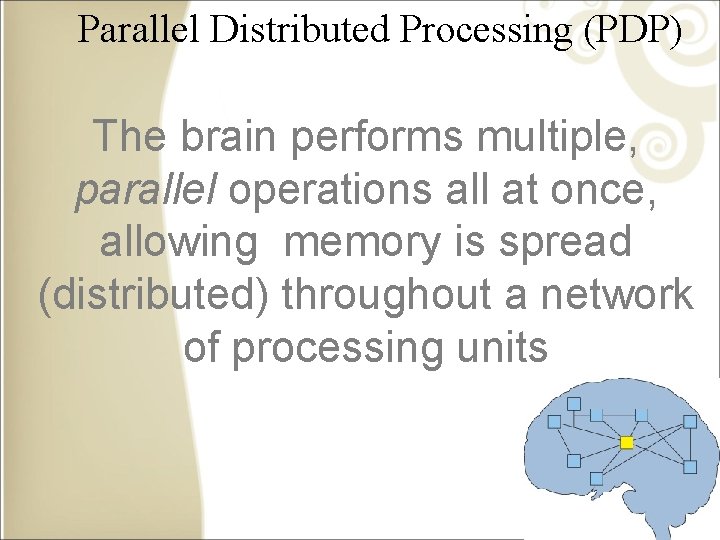 Parallel Distributed Processing (PDP)

The brain performs multiple, parallel operations all at once, allowing  memory is spread (distributed) throughout a network of processing units